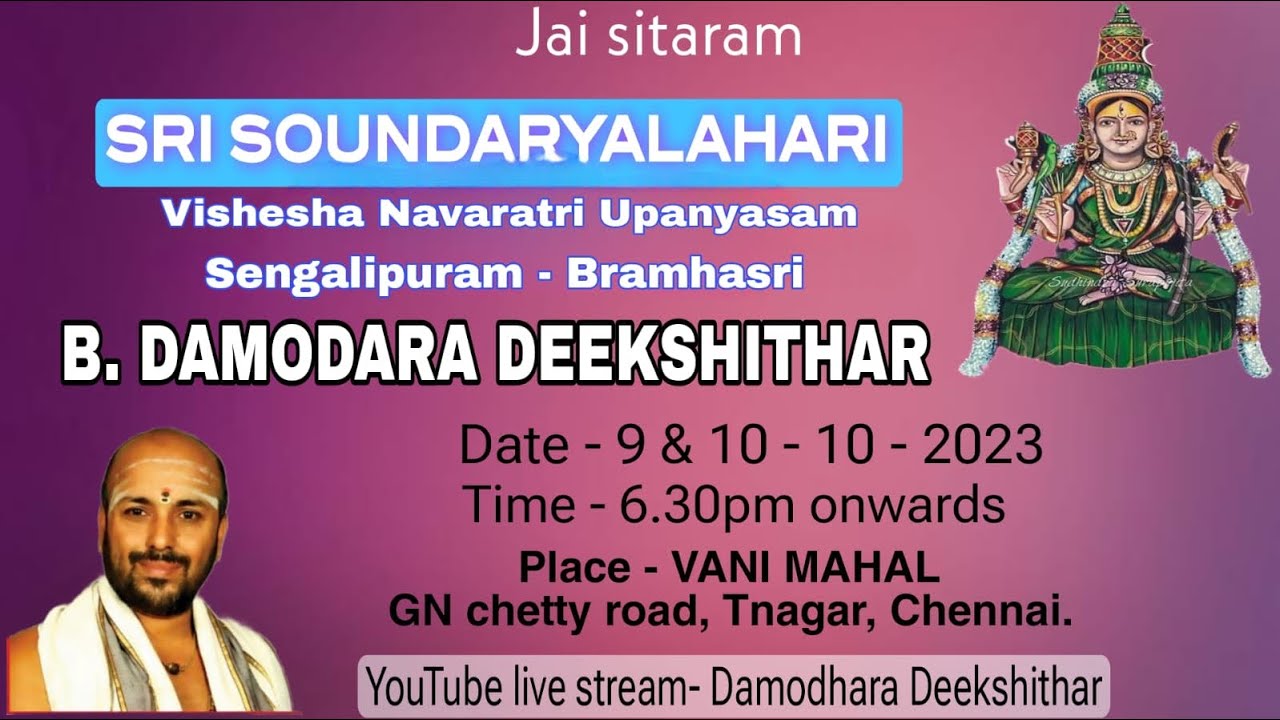 Jai sitaram

SRI SOUNDARYALAHARI

Vishesha Navaratri Upanyasam

Sengalipuram - Bramhasri

B. DAMODARA DEEKSHITHAR

Date - 9 & 10 - 10 - 2023
Time - 6.30pm onwards

Place - VANI MAHAL
GN chetty road, Tnagar, Chennai.

YouTube live stream- Damodhara Deekshithar